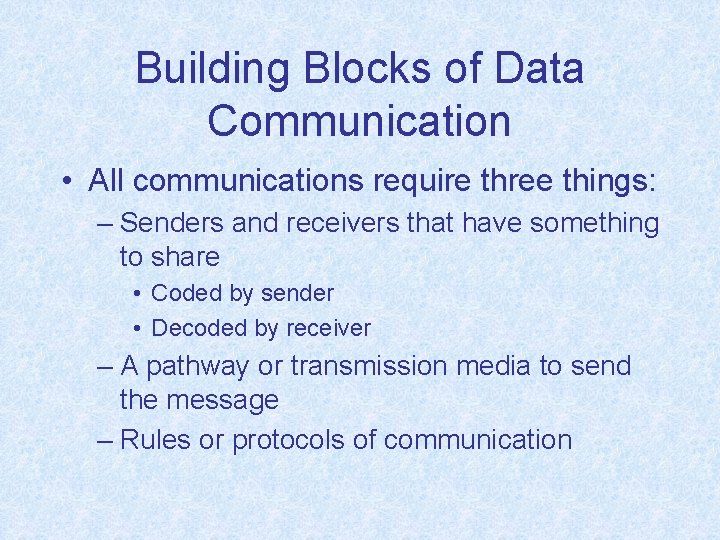 Building Blocks of Data Communication

• All communications require three things:

– Senders and receivers that have something to share

• Coded by sender

• Decoded by receiver

– A pathway or transmission media to send the message

– Rules or protocols of communication